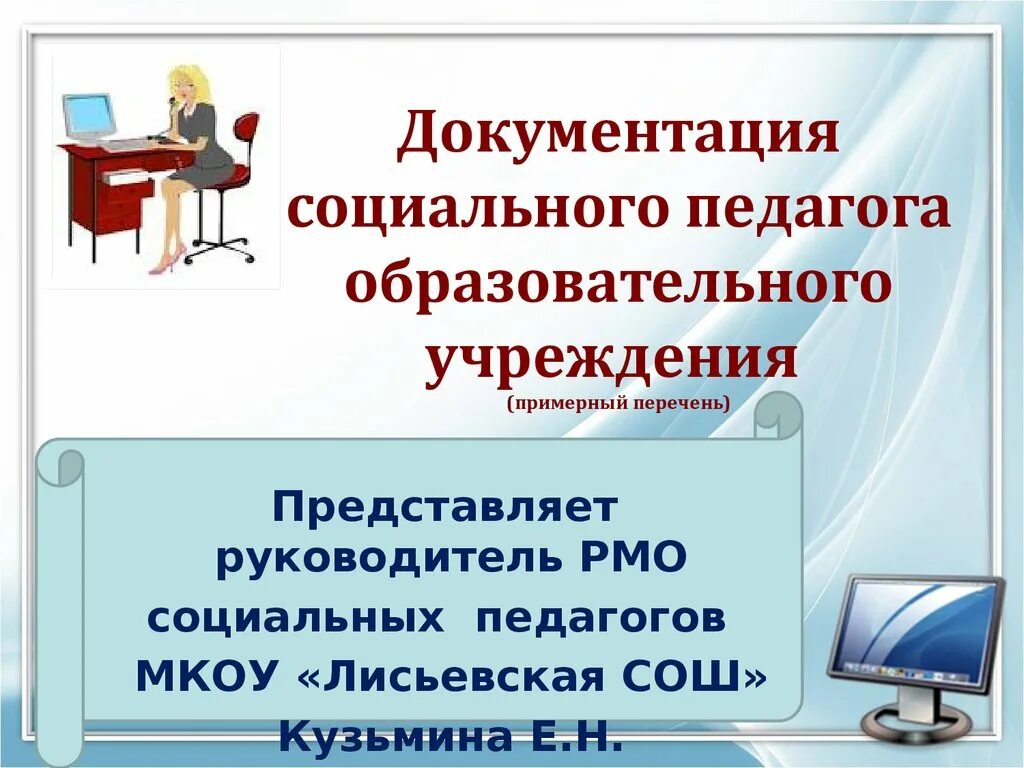 Документация социального педагога образовательного учреждения
(примерный перечень)

Представляет руководитель РМО социальных педагогов МКОУ «Лисьевская СОШ» Кузьмина Е.Н.